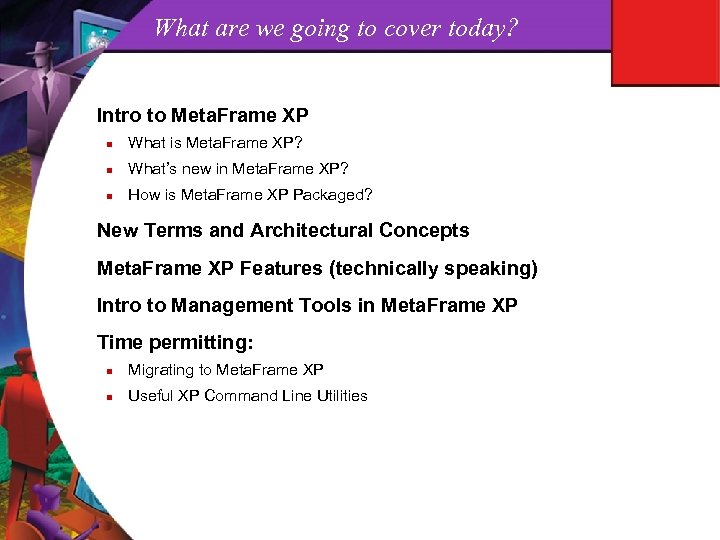 What are we going to cover today?

Intro to MetaFrame XP

- What is MetaFrame XP?
- What's new in MetaFrame XP?
- How is MetaFrame XP Packaged?

New Terms and Architectural Concepts

MetaFrame XP Features (technically speaking)

Intro to Management Tools in MetaFrame XP

Time permitting:

- Migrating to MetaFrame XP
- Useful XP Command Line Utilities